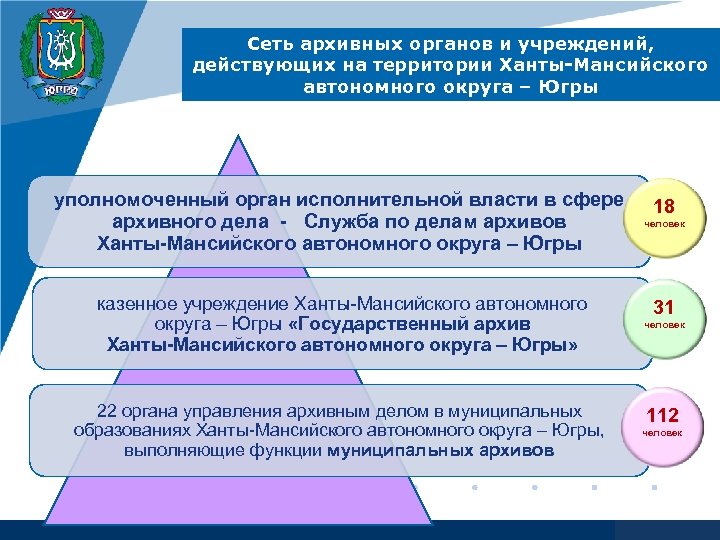 ЮГРА

Сеть архивных органов и учреждений, действующих на территории Ханты-Мансийского автономного округа – Югры

уполномоченный орган исполнительной власти в сфере архивного дела - Служба по делам архивов Ханты-Мансийского автономного округа – Югры

18
человек

казенное учреждение Ханты-Мансийского автономного округа – Югры «Государственный архив Ханты-Мансийского автономного округа – Югры»

31
человек

22 органа управления архивным делом в муниципальных образованиях Ханты-Мансийского автономного округа – Югры, выполняющие функции муниципальных архивов

112
человек